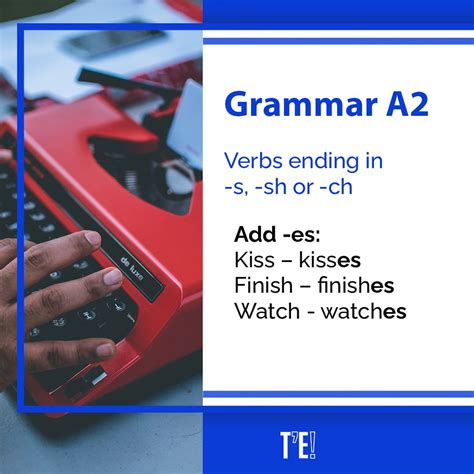 de luxe

Grammar A2

Verbs ending in -s, -sh or -ch

Add -es:
Kiss – kisses
Finish – finishes
Watch - watches

T'E!